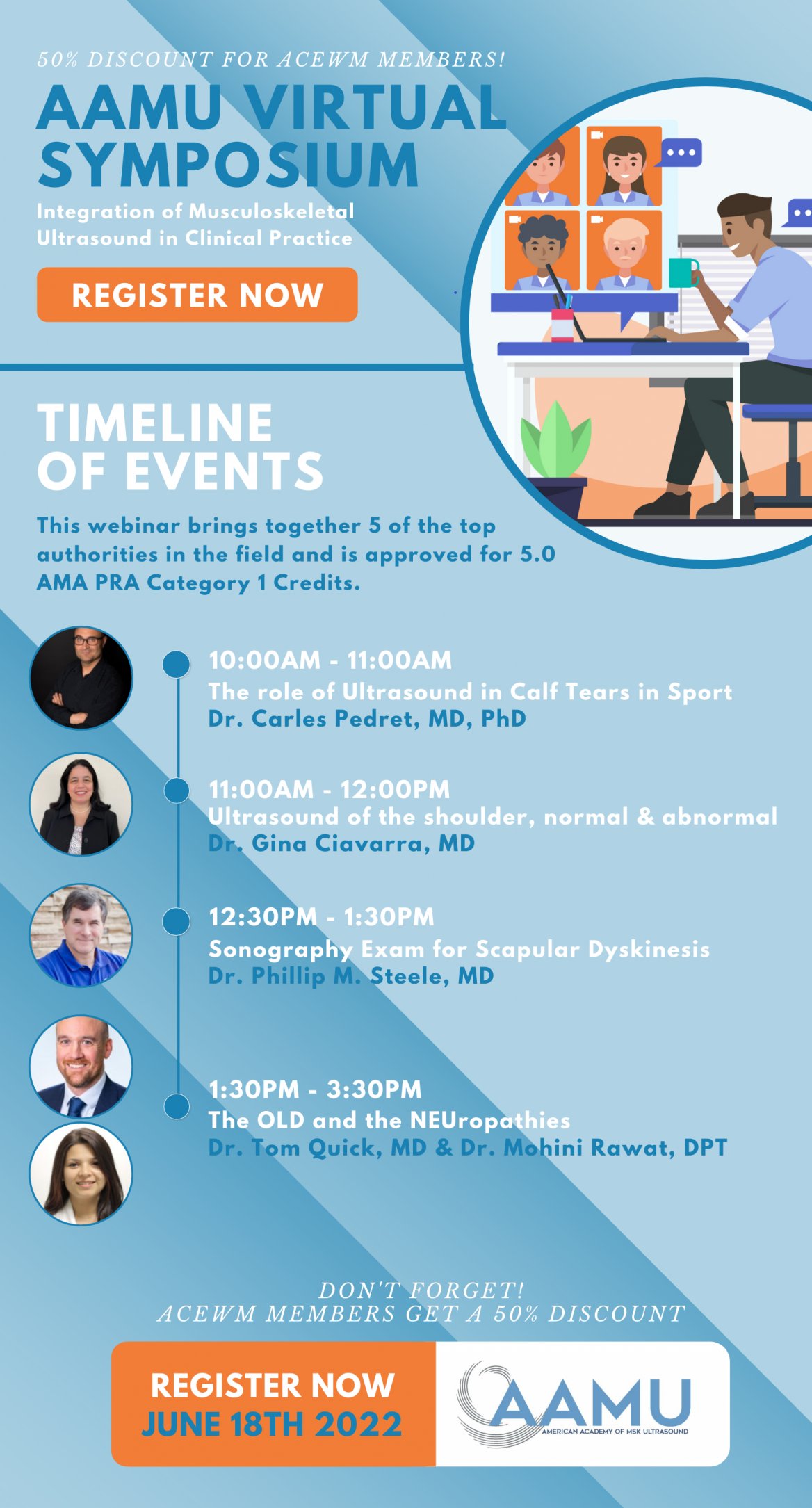 50% DISCOUNT FOR ACEWM MEMBERS!

AAMU VIRTUAL SYMPOSIUM

Integration of Musculoskeletal Ultrasound in Clinical Practice

REGISTER NOW

TIMELINE OF EVENTS

This webinar brings together 5 of the top authorities in the field and is approved for 5.0 AMA PRA Category 1 Credits.

10:00AM - 11:00AM
The role of Ultrasound in Calf Tears in Sport
Dr. Carles Pedret, MD, PhD

11:00AM - 12:00PM
Ultrasound of the shoulder, normal & abnormal
Dr. Gina Ciavarra, MD

12:30PM - 1:30PM
Sonography Exam for Scapular Dyskinesis
Dr. Phillip M. Steele, MD

1:30PM - 3:30PM
The OLD and the NEUropathies
Dr. Tom Quick, MD & Dr. Mohini Rawat, DPT

DON'T FORGET!
ACEWM MEMBERS GET A 50% DISCOUNT

REGISTER NOW
JUNE 18TH 2022

AAMU
AMERICAN ACADEMY OF MSK ULTRASOUND